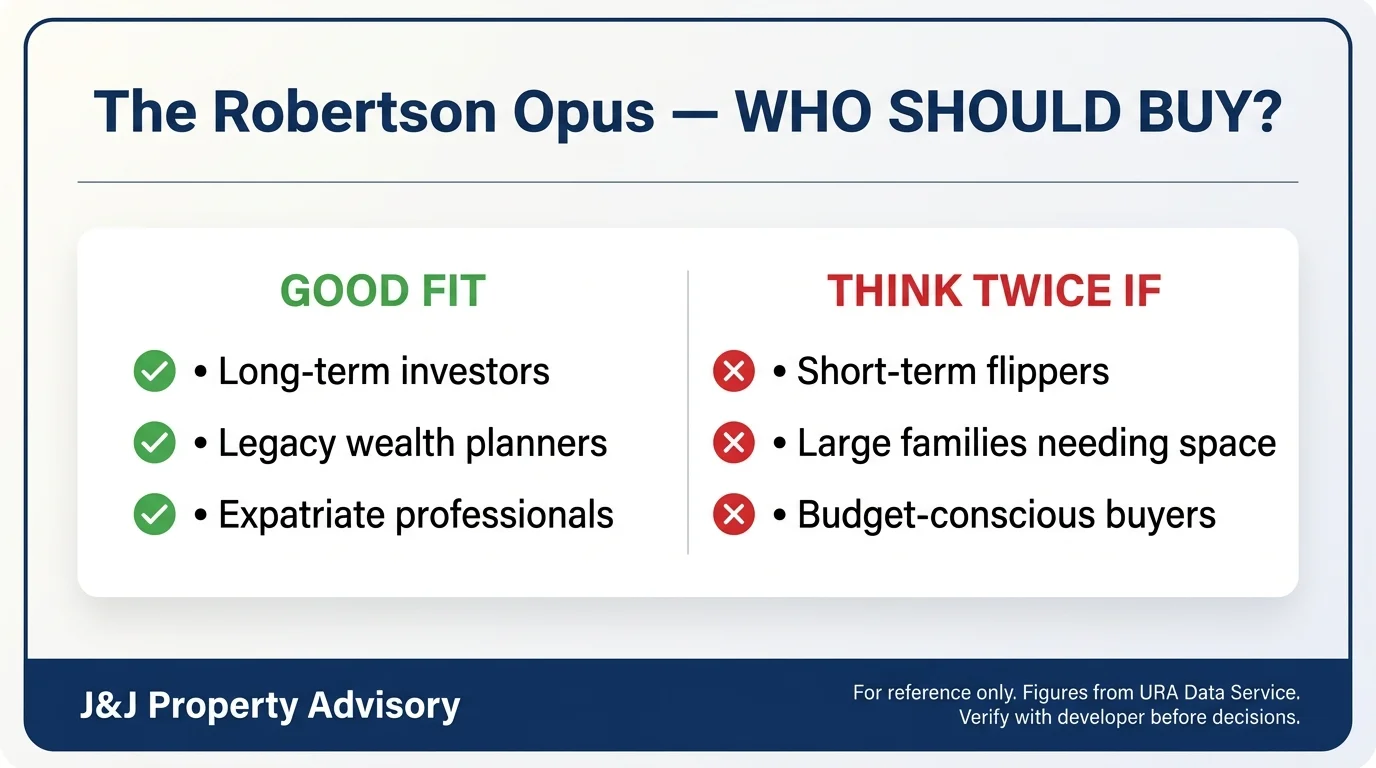 The Robertson Opus — WHO SHOULD BUY?

GOOD FIT

• Long-term investors
• Legacy wealth planners
• Expatriate professionals

THINK TWICE IF

• Short-term flippers
• Large families needing space
• Budget-conscious buyers

J&J Property Advisory

For reference only. Figures from URA Data Service. Verify with developer before decisions.